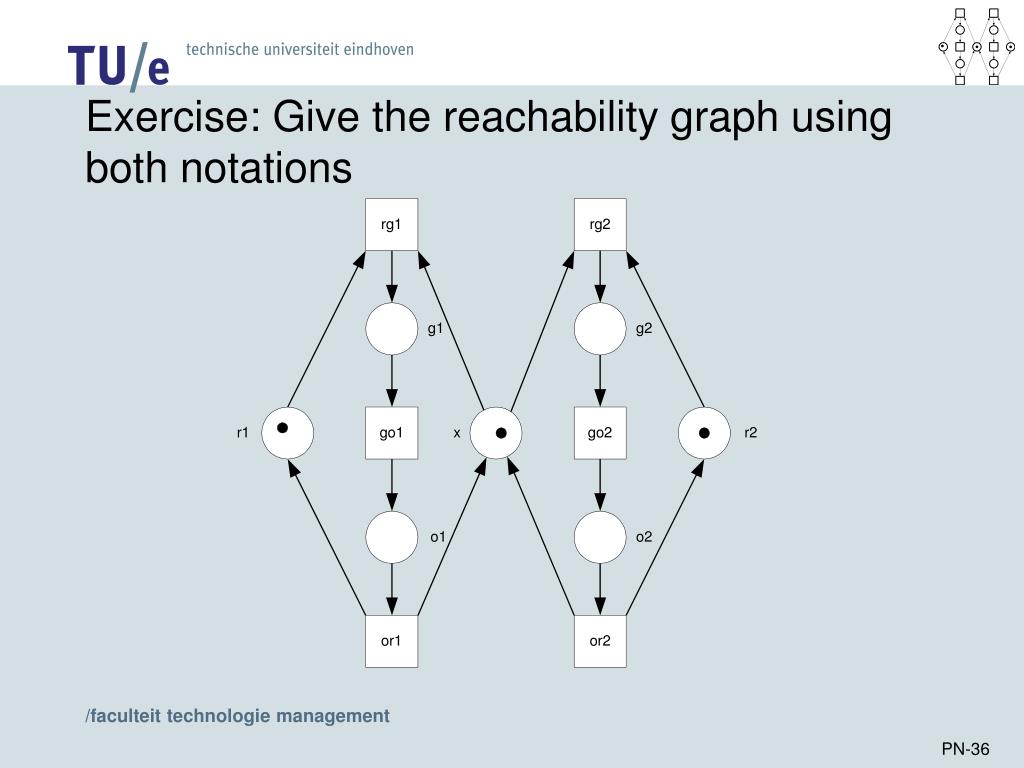 TU/e technische universiteit eindhoven

Exercise: Give the reachability graph using both notations

rg1
rg2
g1
g2
r1
go1
x
go2
r2
o1
o2
or1
or2

/faculteit technologie management

PN-36